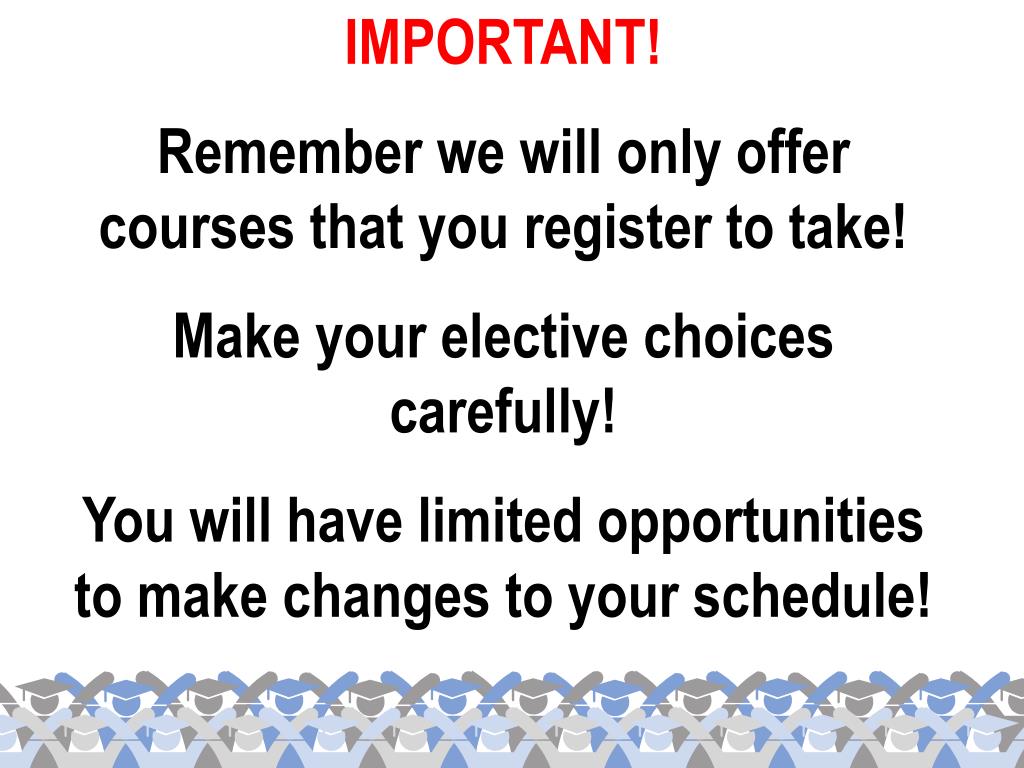 IMPORTANT!

Remember we will only offer courses that you register to take!

Make your elective choices carefully!

You will have limited opportunities to make changes to your schedule!